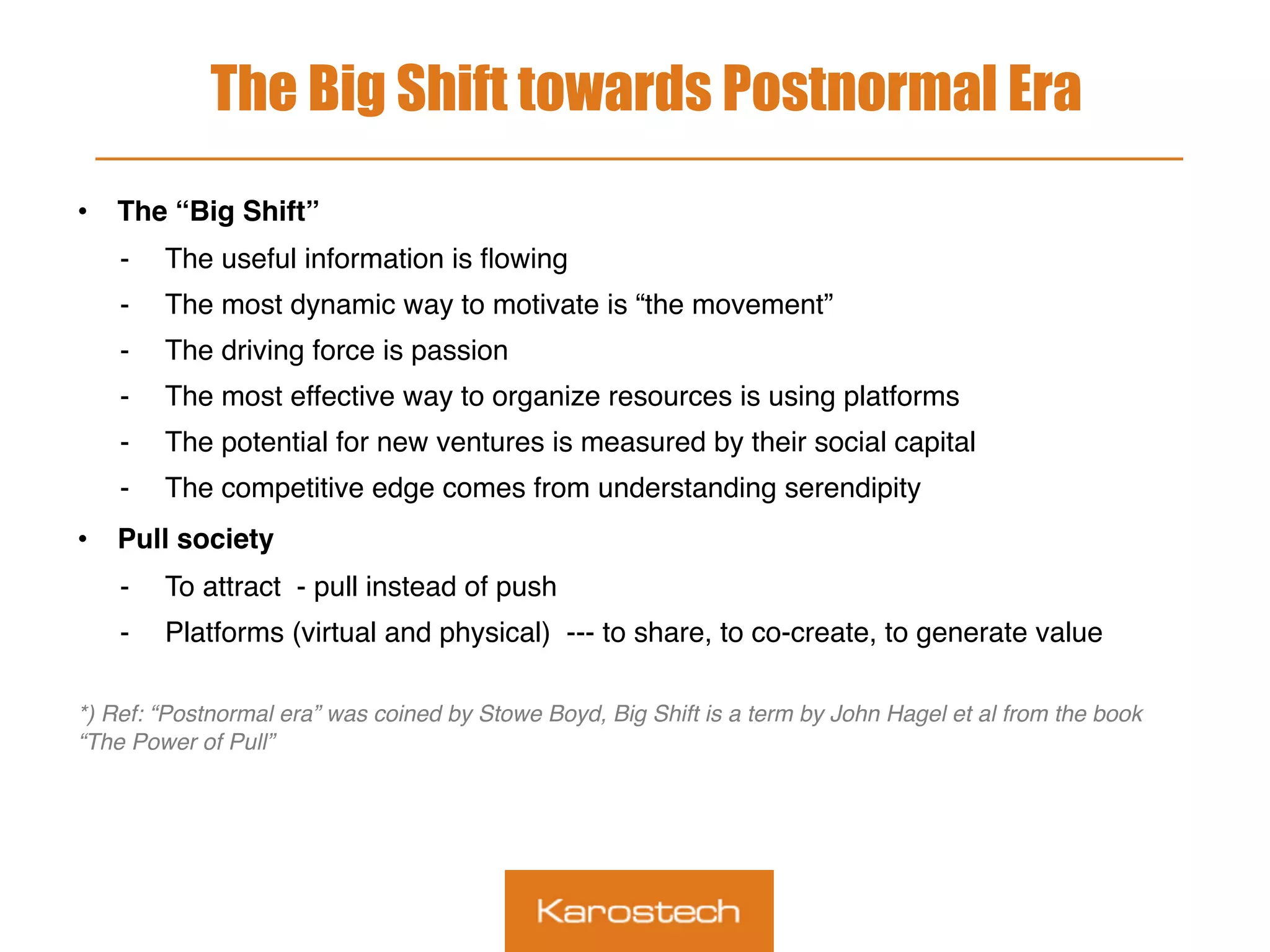 The Big Shift towards Postnormal Era

• The “Big Shift”
- The useful information is flowing
- The most dynamic way to motivate is “the movement”
- The driving force is passion
- The most effective way to organize resources is using platforms
- The potential for new ventures is measured by their social capital
- The competitive edge comes from understanding serendipity

• Pull society
- To attract - pull instead of push
- Platforms (virtual and physical) --- to share, to co-create, to generate value

*) Ref: “Postnormal era” was coined by Stowe Boyd, Big Shift is a term by John Hagel et al from the book “The Power of Pull”

Karostech